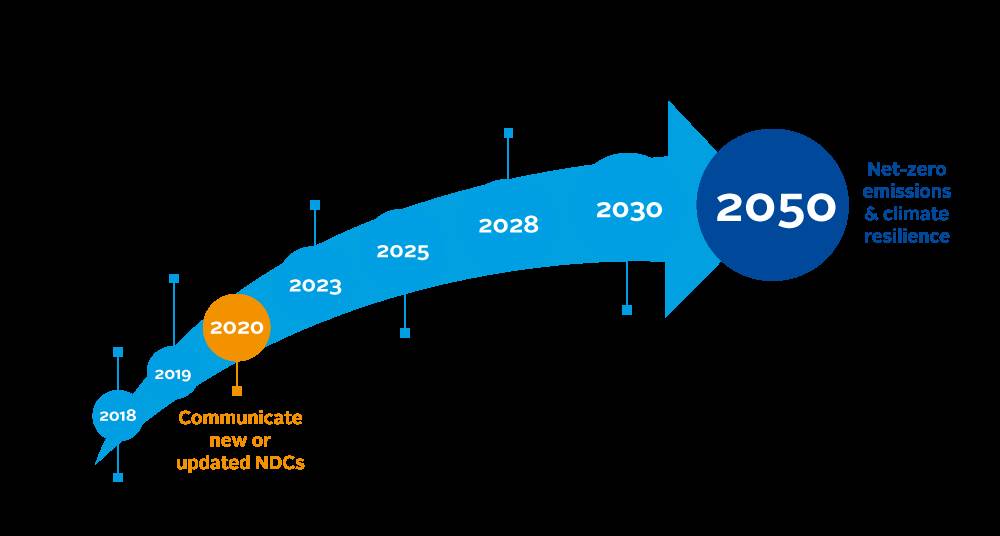 2018
2019
2020
Communicate new or updated NDCs
2023
2025
2028
2030
2050
Net-zero emissions & climate resilience